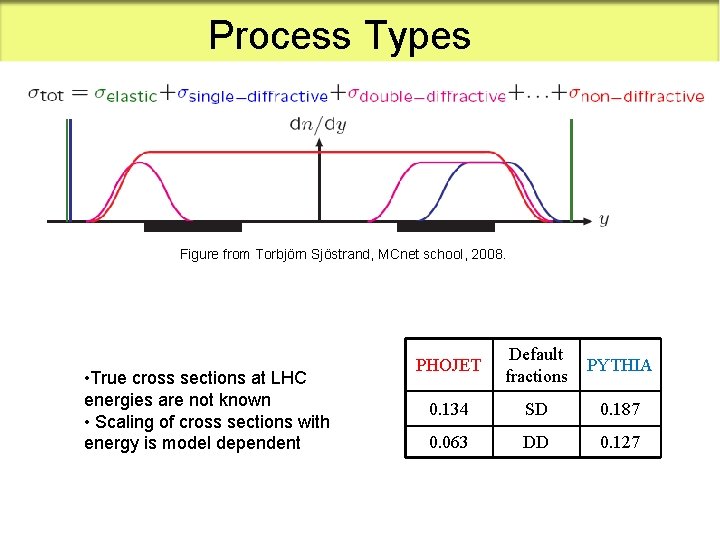 Process Types

$\sigma_{tot} = \sigma_{elastic} + \sigma_{single-diffractive} + \sigma_{double-diffractive} + \ldots + \sigma_{non-diffractive}$

$dn/dy$

$y$

Figure from Torbjörn Sjöstrand, MCnet school, 2008.

•True cross sections at LHC energies are not known
• Scaling of cross sections with energy is model dependent

| PHOJET | Default fractions | PYTHIA |
|---|---|---|
| 0.134 | SD | 0.187 |
| 0.063 | DD | 0.127 |